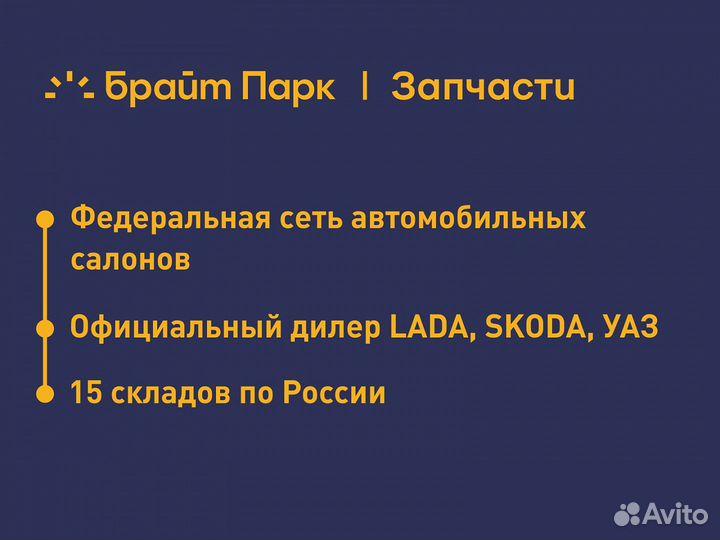 Брайт Парк | Запчасти

Федеральная сеть автомобильных салонов

Официальный дилер LADA, SKODA, УАЗ

15 складов по России

Avito